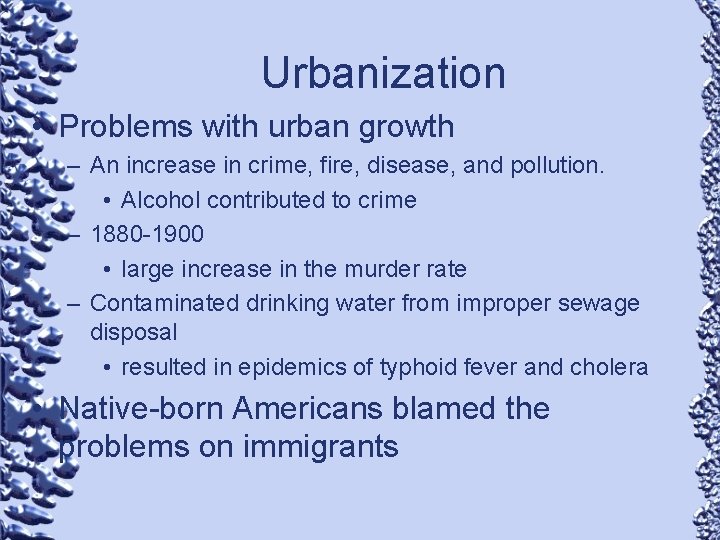 Urbanization

• Problems with urban growth
– An increase in crime, fire, disease, and pollution.
• Alcohol contributed to crime
– 1880-1900
• large increase in the murder rate
– Contaminated drinking water from improper sewage disposal
• resulted in epidemics of typhoid fever and cholera
• Native-born Americans blamed the problems on immigrants